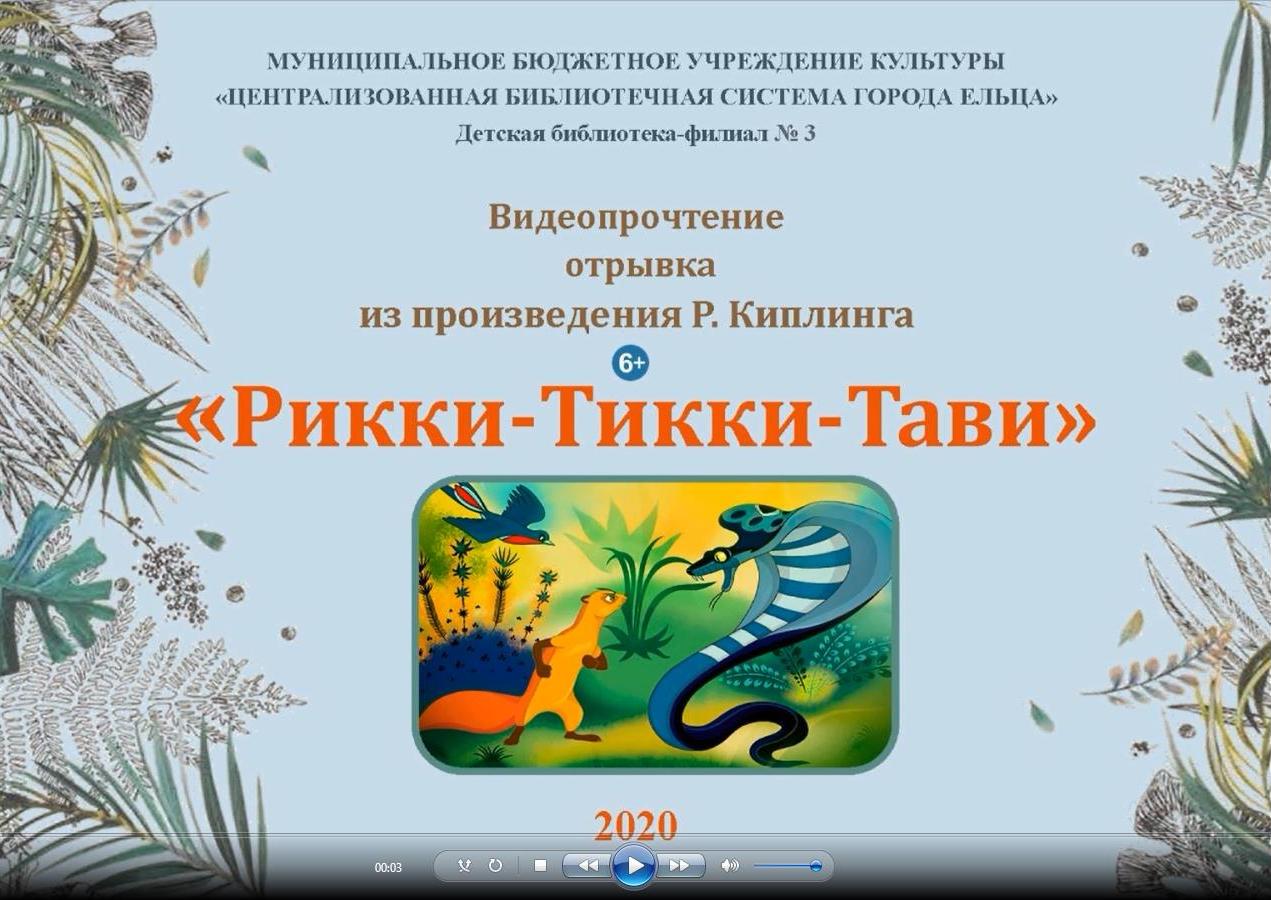 МУНИЦИПАЛЬНОЕ БЮДЖЕТНОЕ УЧРЕЖДЕНИЕ КУЛЬТУРЫ
«ЦЕНТРАЛИЗОВАННАЯ БИБЛИОТЕЧНАЯ СИСТЕМА ГОРОДА ЕЛЬЦА»
Детская библиотека-филиал № 3

Видеопрочтение
отрывка
из произведения Р. Киплинга

6+

«Рикки-Тикки-Тави»

2020

00:03